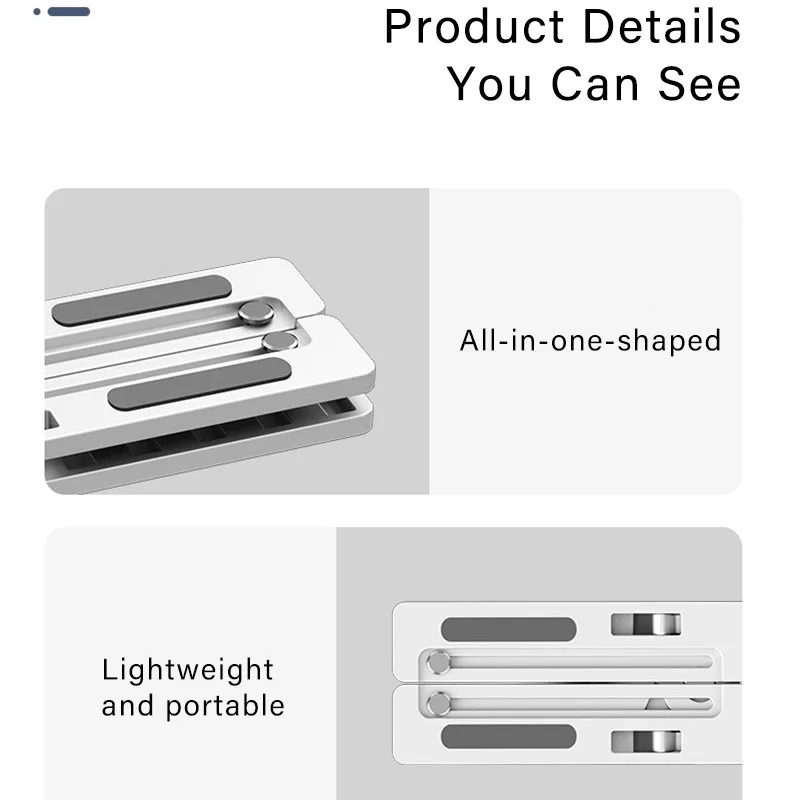 Product Details
You Can See

All-in-one-shaped

Lightweight
and portable